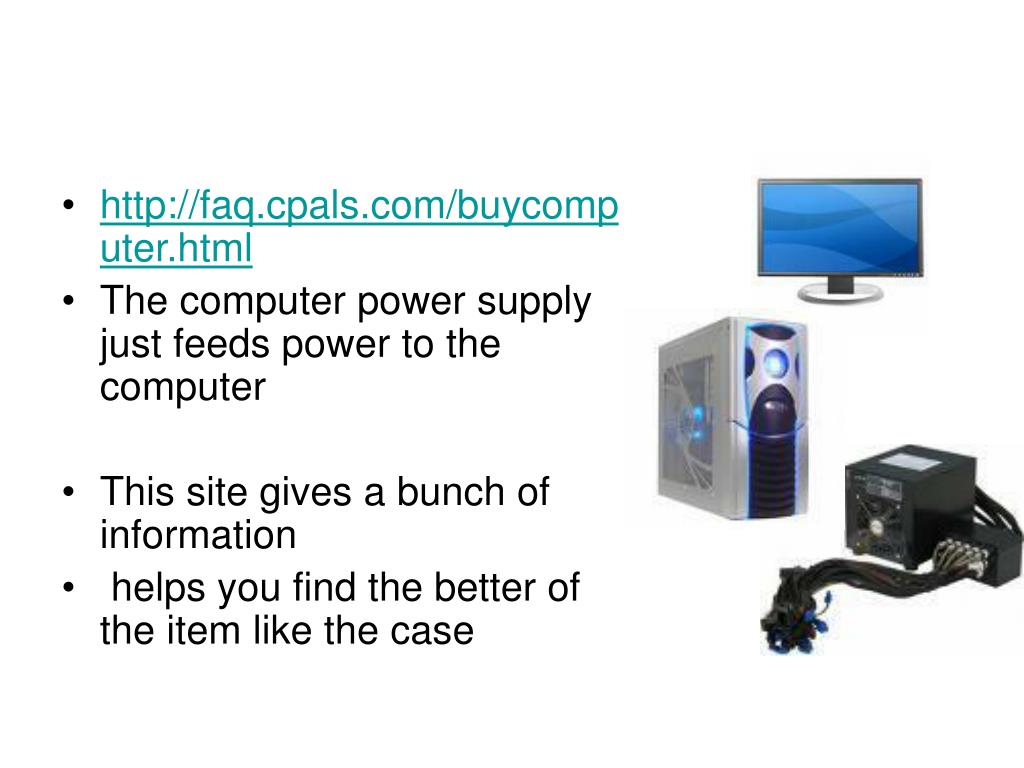 • http://faq.cpals.com/buycomputer.html
• The computer power supply just feeds power to the computer

• This site gives a bunch of information
• helps you find the better of the item like the case